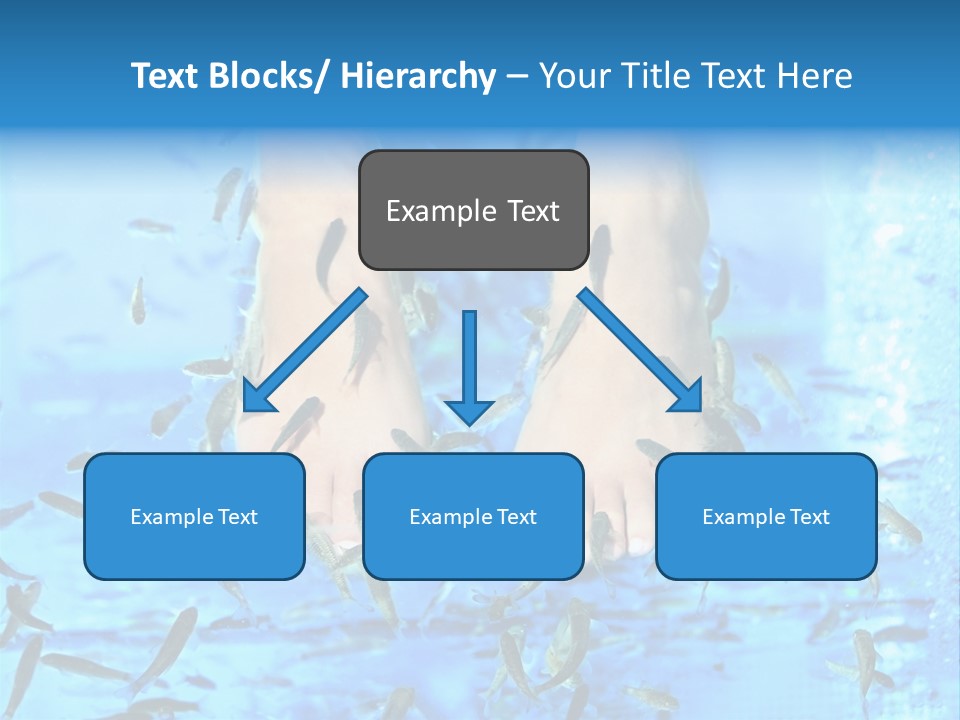 Text Blocks/ Hierarchy – Your Title Text Here

Example Text

Example Text

Example Text

Example Text